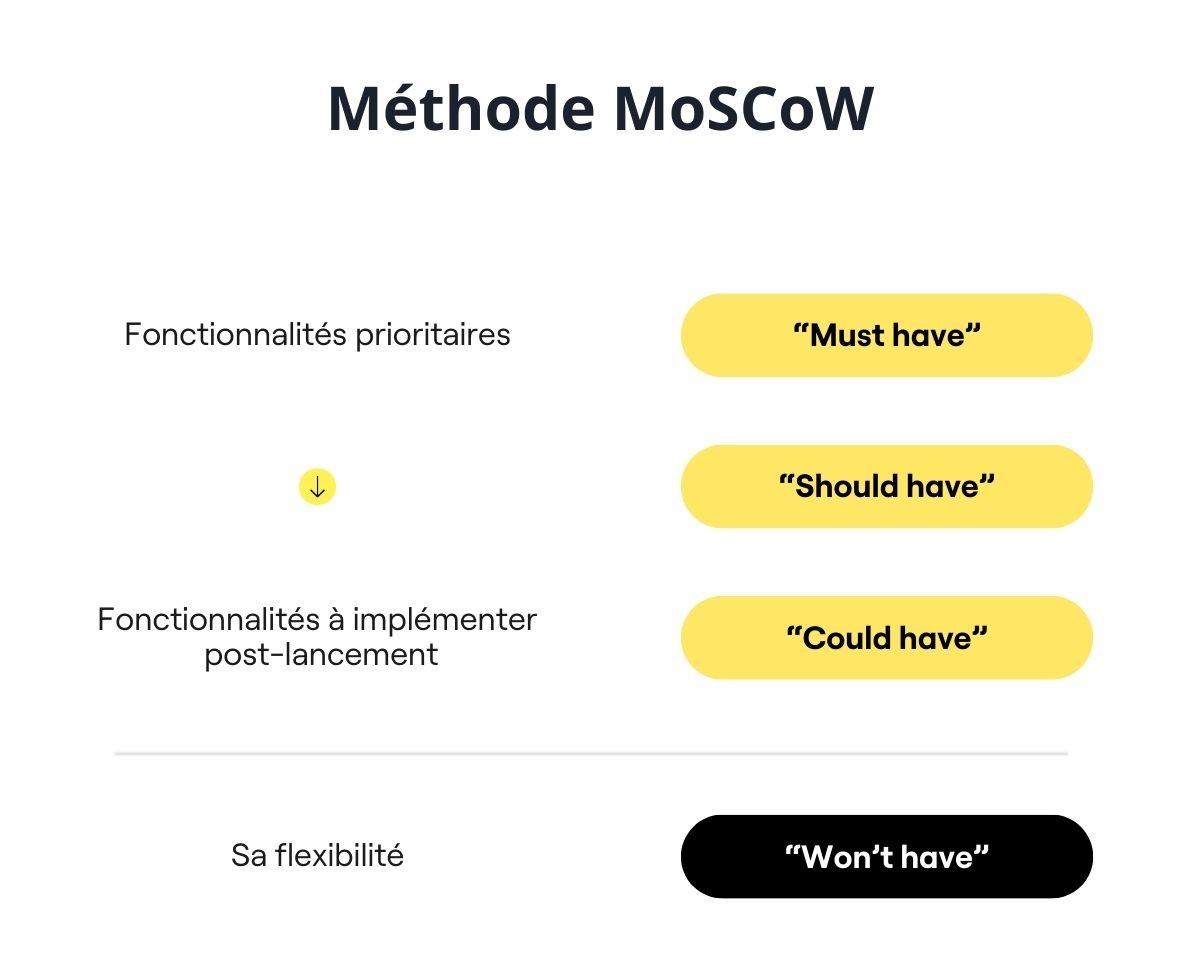 Méthode MoSCoW

Fonctionnalités prioritaires

“Must have”

↓

“Should have”

Fonctionnalités à implémenter post-lancement

“Could have”

Sa flexibilité

“Won’t have”